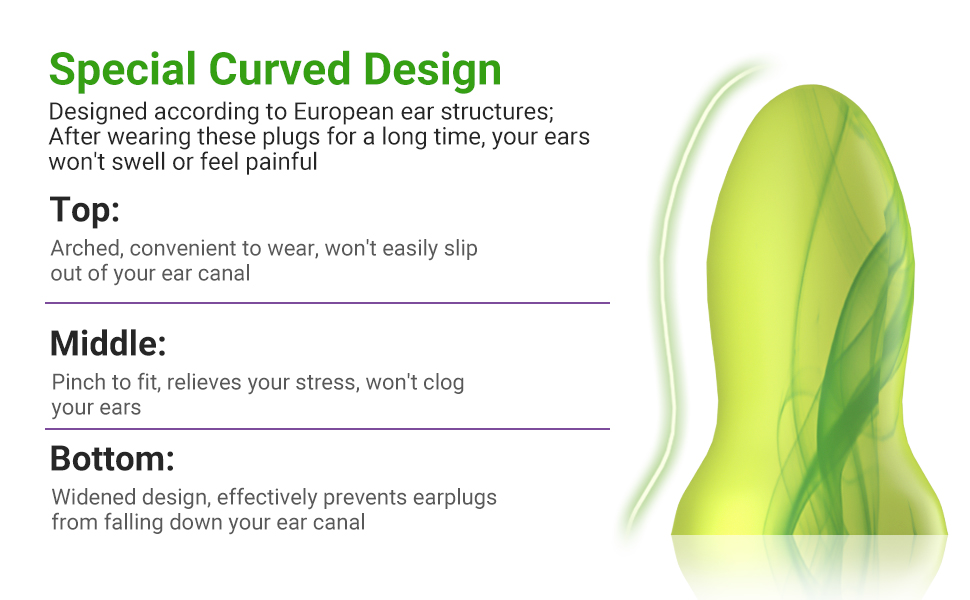 Special Curved Design
Designed according to European ear structures; After wearing these plugs for a long time, your ears won't swell or feel painful

Top:
Arched, convenient to wear, won't easily slip out of your ear canal

Middle:
Pinch to fit, relieves your stress, won't clog your ears

Bottom:
Widened design, effectively prevents earplugs from falling down your ear canal